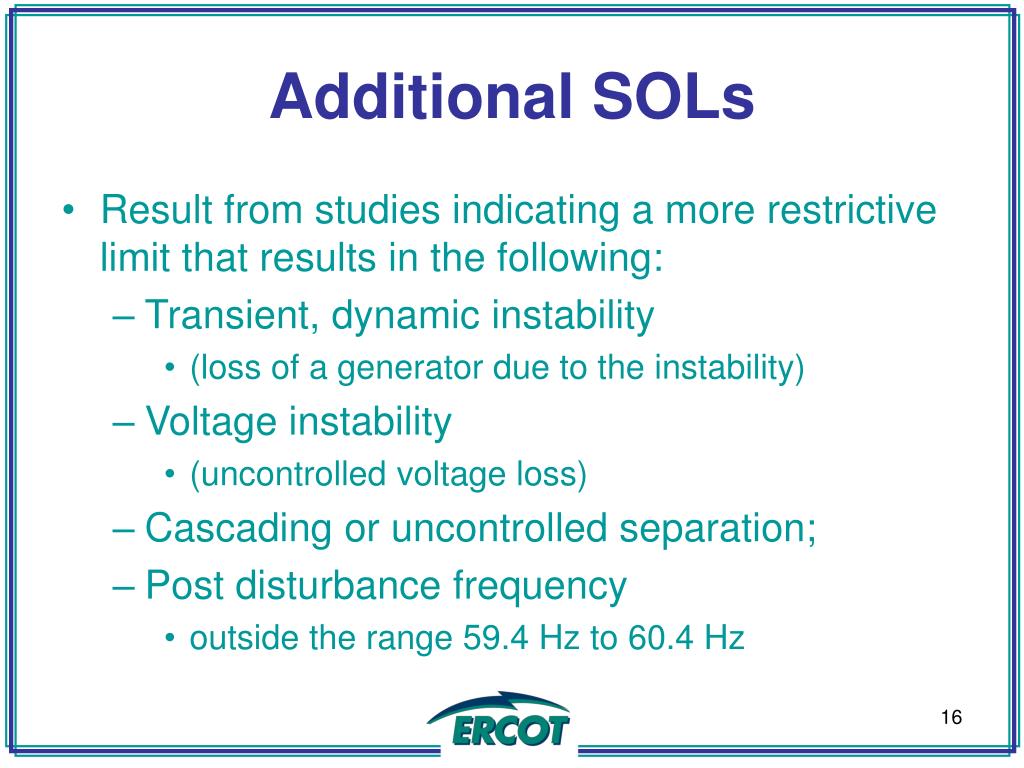 Additional SOLs

• Result from studies indicating a more restrictive limit that results in the following:
– Transient, dynamic instability
• (loss of a generator due to the instability)
– Voltage instability
• (uncontrolled voltage loss)
– Cascading or uncontrolled separation;
– Post disturbance frequency
• outside the range 59.4 Hz to 60.4 Hz

ERCOT

16